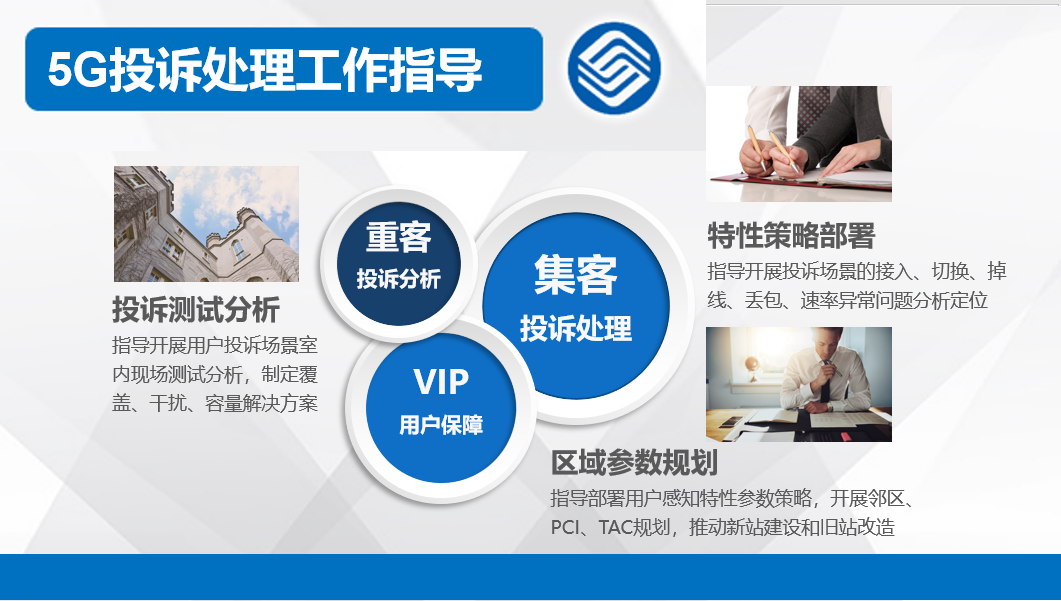 5G投诉处理工作指导

投诉测试分析

指导开展用户投诉场景室内现场测试分析，制定覆盖、干扰、容量解决方案

重客

投诉分析

集客

投诉处理

VIP

用户保障

特性策略部署

指导开展投诉场景的接入、切换、掉线、丢包、速率异常问题分析定位

区域参数规划

指导部署用户感知特性参数策略，开展邻区、PCI、TAC规划，推动新站建设和旧站改造